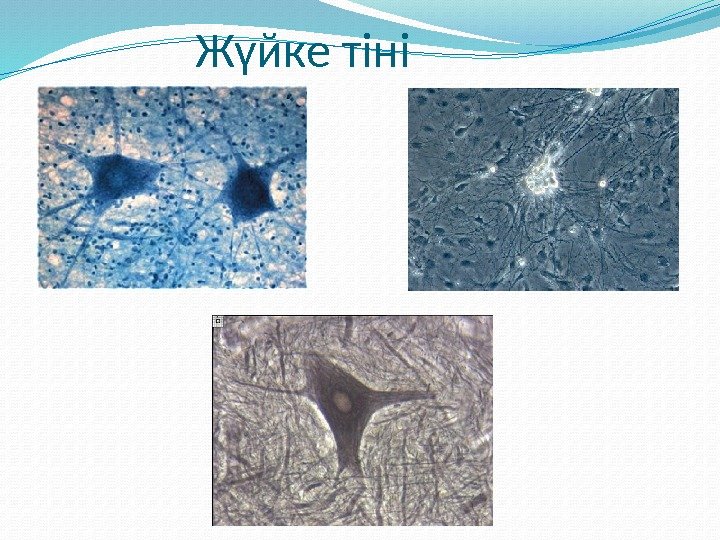 Жүйке тіні